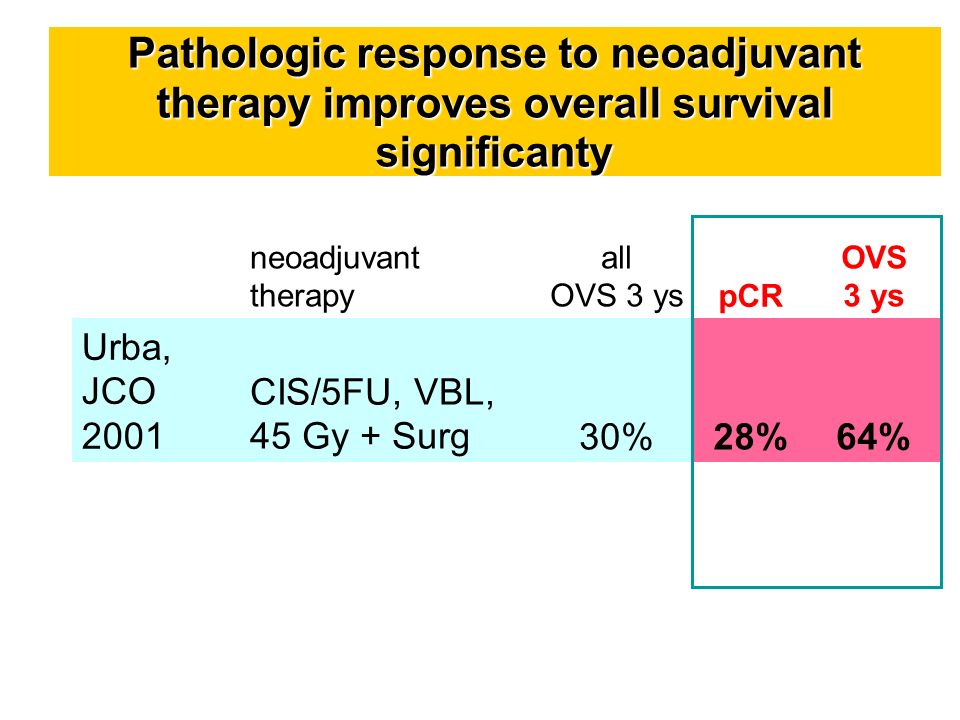 Pathologic response to neoadjuvant therapy improves overall survival significanty

| | neoadjuvant therapy | all OVS 3 ys | pCR | OVS 3 ys |
|---|---|---|---|---|
| Urba, JCO 2001 | CIS/5FU, VBL, 45 Gy + Surg | 30% | 28% | 64% |